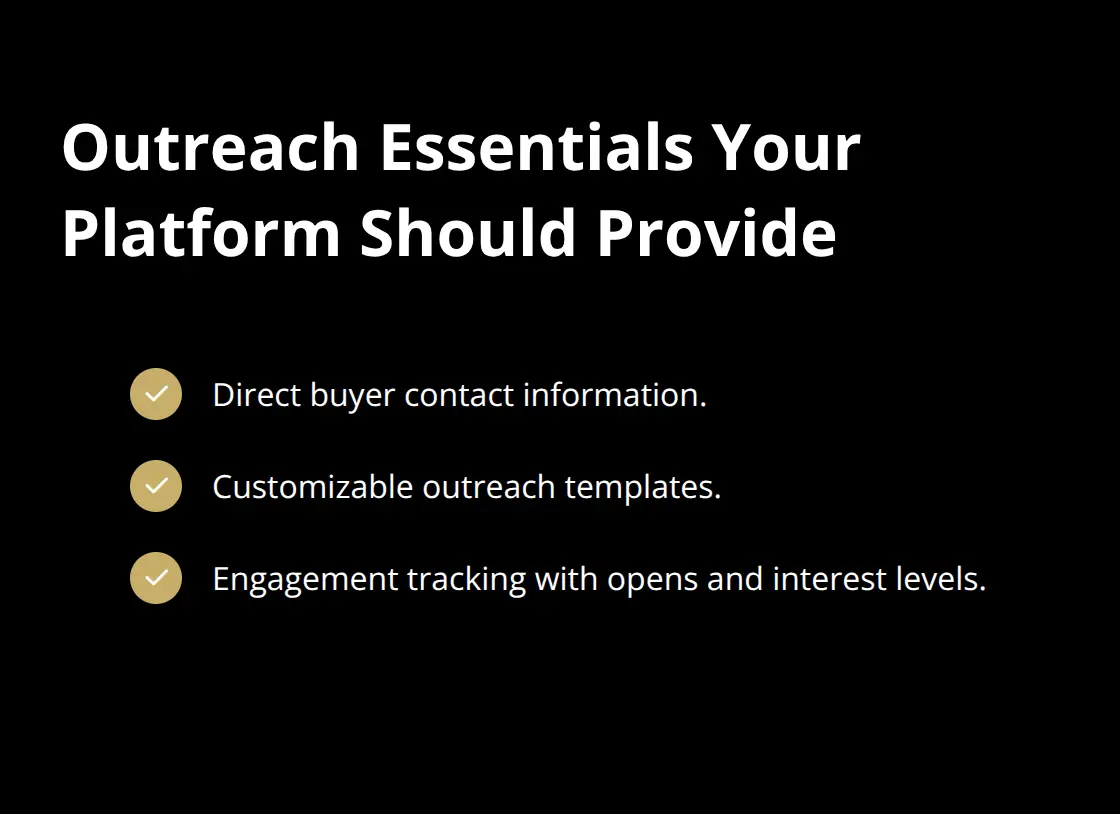 Outreach Essentials Your Platform Should Provide

Direct buyer contact information.

Customizable outreach templates.

Engagement tracking with opens and interest levels.